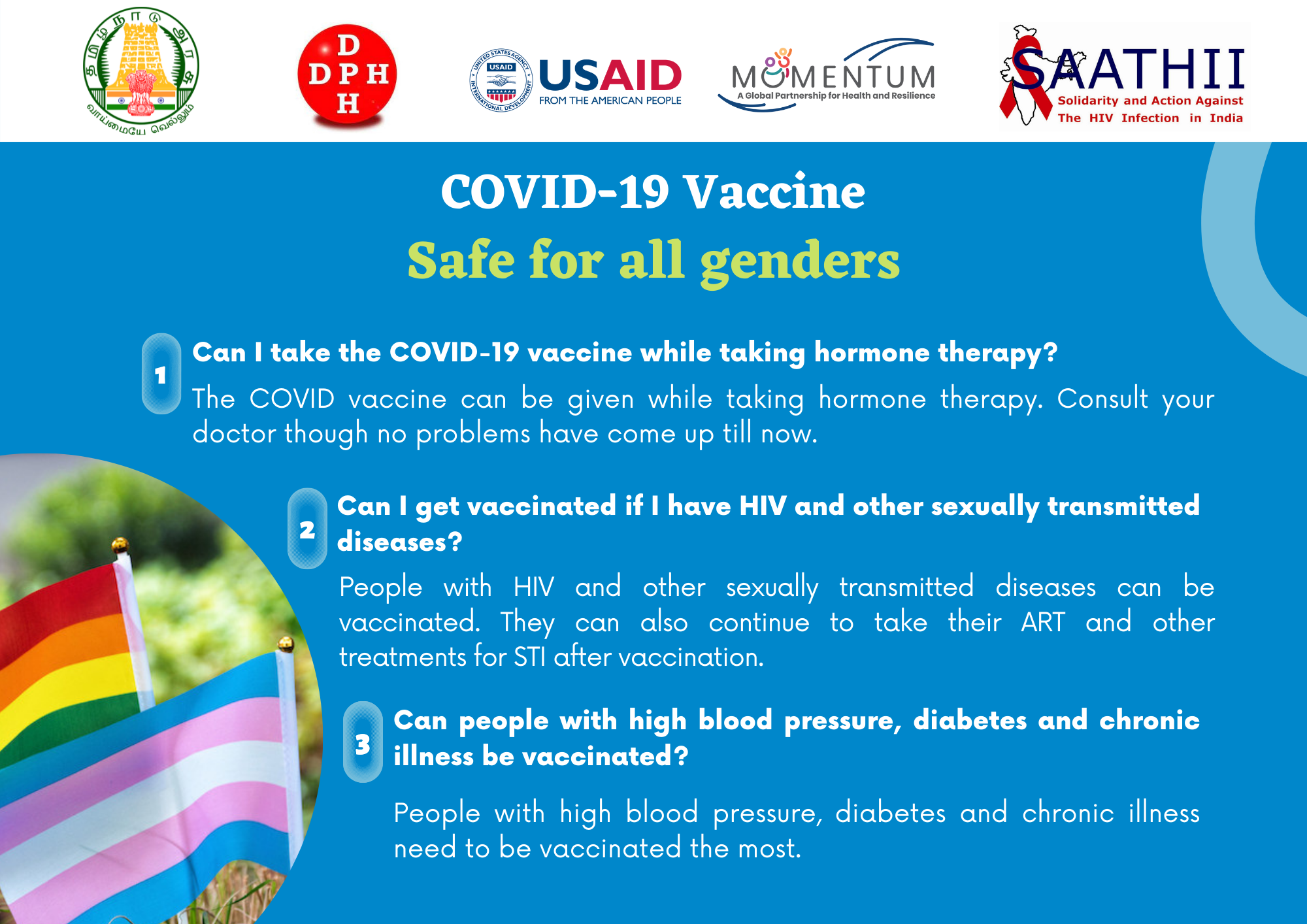 தமிழ்நாடு அரசு
வாய்மையே வெல்லும்

D
D P H
H

UNITED STATES AGENCY INTERNATIONAL DEVELOPMENT
USAID
USAID
FROM THE AMERICAN PEOPLE

MOMENTUM
A Global Partnership for Health and Resilience

SAATHII
Solidarity and Action Against The HIV Infection in India

COVID-19 Vaccine
Safe for all genders

1 Can I take the COVID-19 vaccine while taking hormone therapy?

The COVID vaccine can be given while taking hormone therapy. Consult your doctor though no problems have come up till now.

2 Can I get vaccinated if I have HIV and other sexually transmitted diseases?

People with HIV and other sexually transmitted diseases can be vaccinated. They can also continue to take their ART and other treatments for STI after vaccination.

3 Can people with high blood pressure, diabetes and chronic illness be vaccinated?

People with high blood pressure, diabetes and chronic illness need to be vaccinated the most.